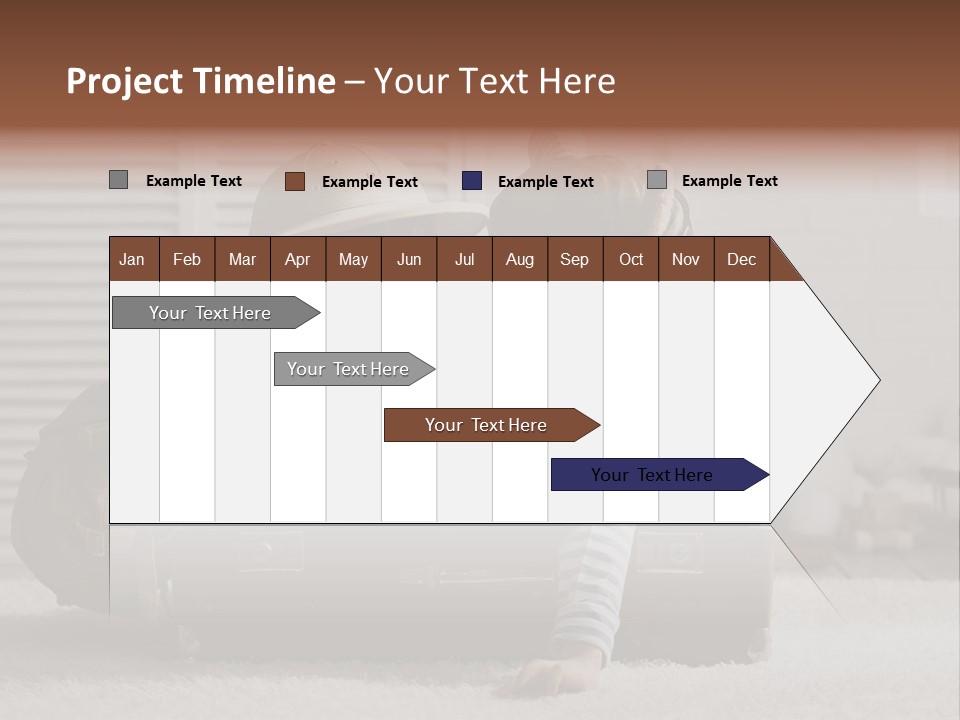 Project Timeline – Your Text Here

Example Text
Example Text
Example Text
Example Text

| Jan | Feb | Mar | Apr | May | Jun | Jul | Aug | Sep | Oct | Nov | Dec |
|---|---|---|---|---|---|---|---|---|---|---|---|

Your Text Here

Your Text Here

Your Text Here

Your Text Here